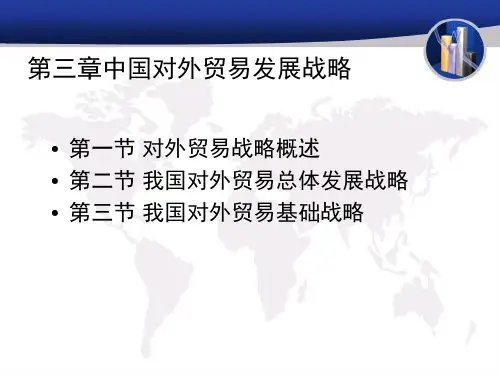 第三章中国对外贸易发展战略

• 第一节 对外贸易战略概述
• 第二节 我国对外贸易总体发展战略
• 第三节 我国对外贸易基础战略